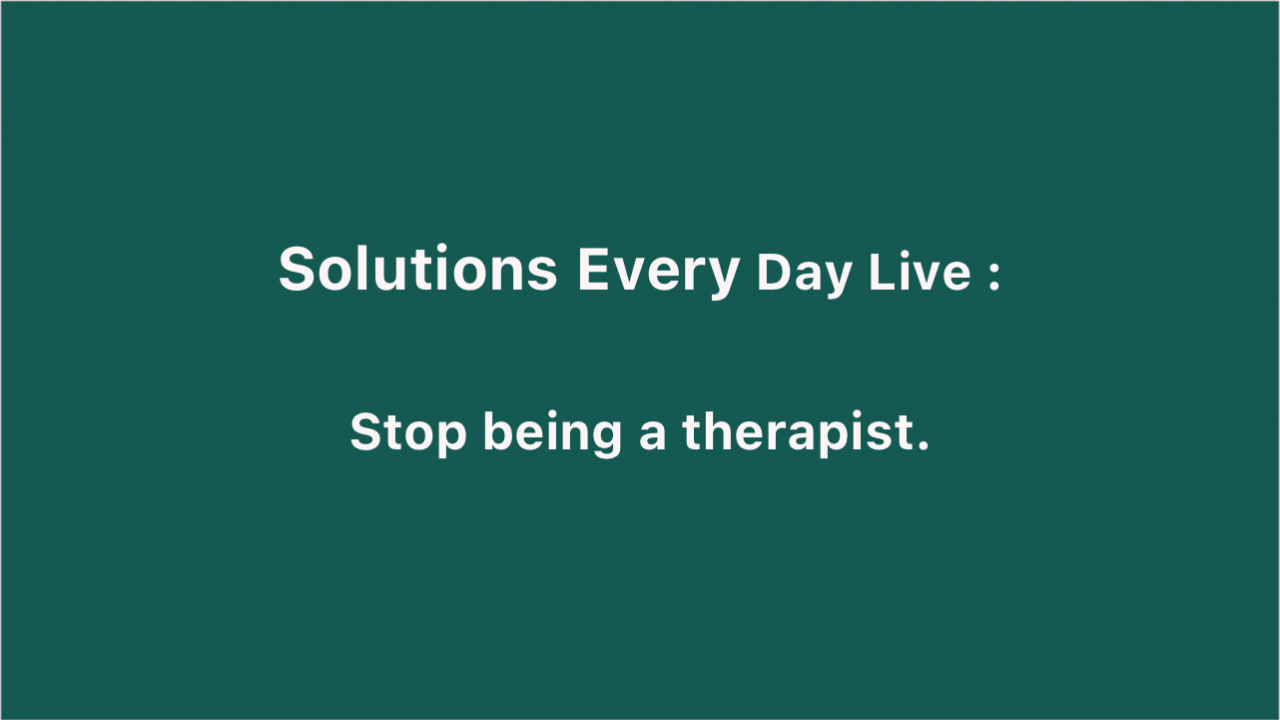 Solutions Every Day Live :

Stop being a therapist.